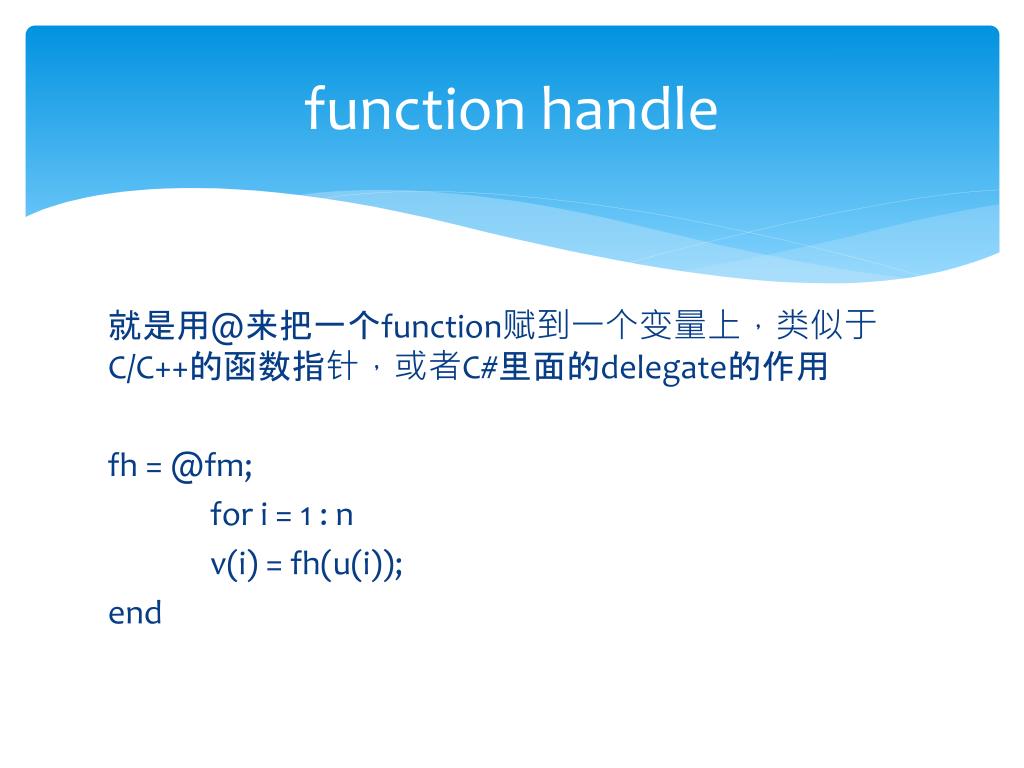 function handle

就是用@来把一个function赋到一个变量上，类似于C/C++的函数指针，或者C#里面的delegate的作用

fh = @fm;
for i = 1 : n
v(i) = fh(u(i));
end